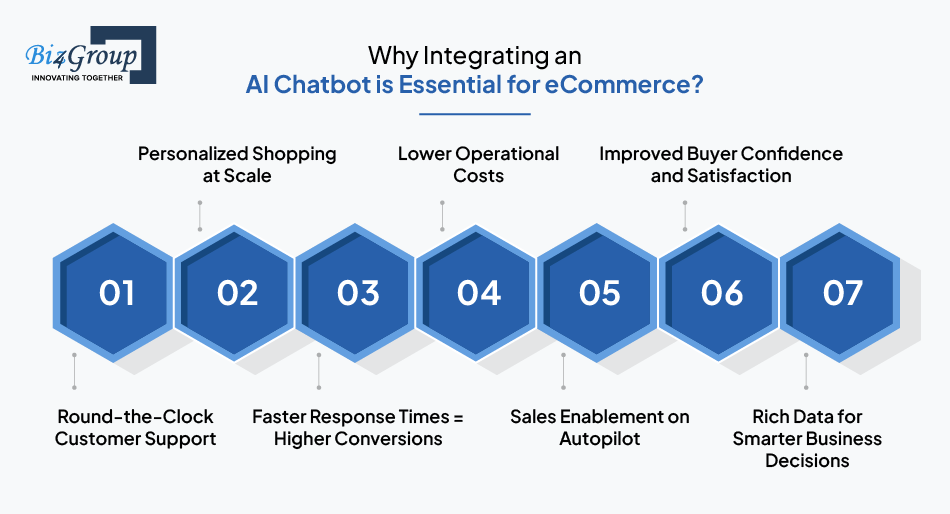 Biz4Group
INNOVATING TOGETHER

Why Integrating an
AI Chatbot is Essential for eCommerce?

Personalized Shopping at Scale

Lower Operational Costs

Improved Buyer Confidence and Satisfaction

01

02

03

04

05

06

07

Round-the-Clock Customer Support

Faster Response Times = Higher Conversions

Sales Enablement on Autopilot

Rich Data for Smarter Business Decisions